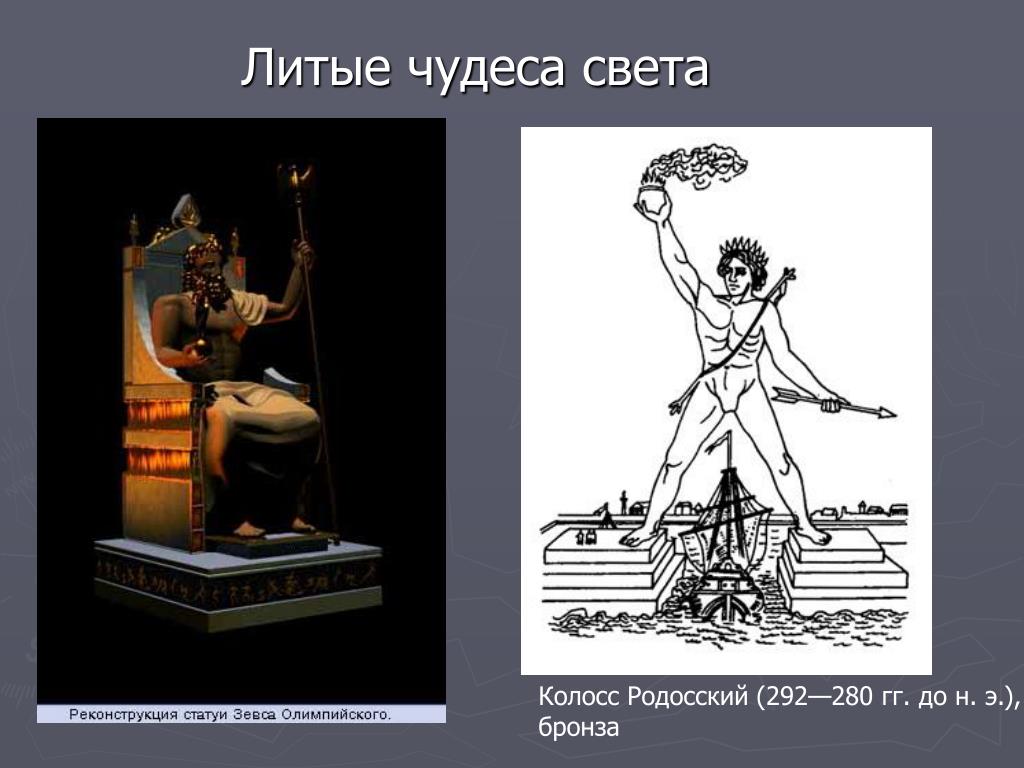 Литые чудеса света

Реконструкция статуи Зевса Олимпийского.

Колосс Родосский (292—280 гг. до н. э.), бронза